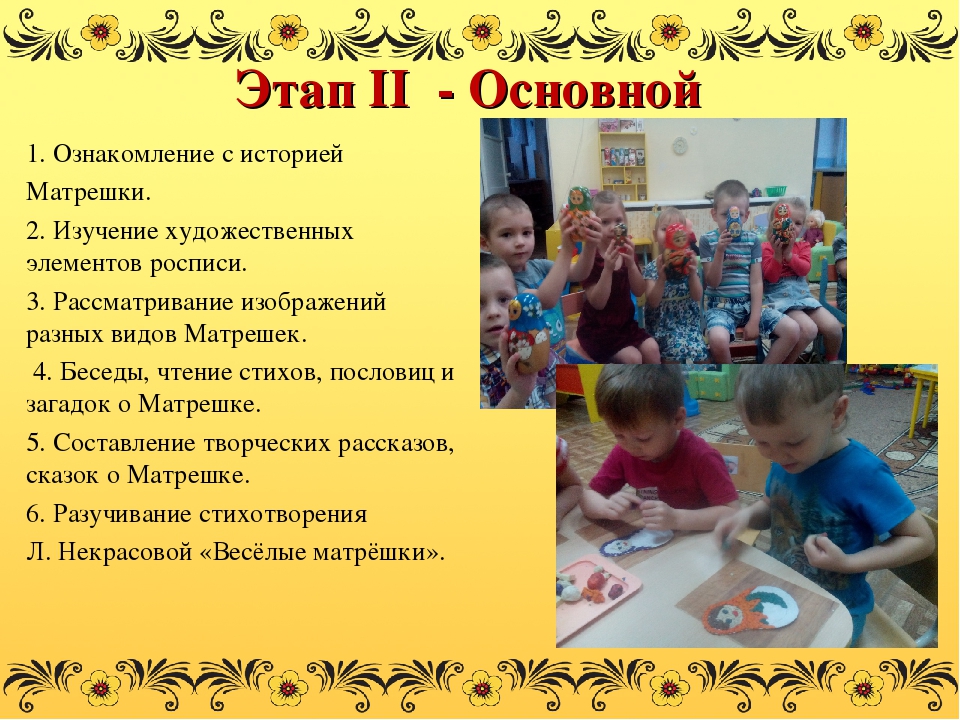 Этап II - Основной

1. Ознакомление с историей Матрешки.

2. Изучение художественных элементов росписи.

3. Рассматривание изображений разных видов Матрешек.

4. Беседы, чтение стихов, пословиц и загадок о Матрешке.

5. Составление творческих рассказов, сказок о Матрешке.

6. Разучивание стихотворения Л. Некрасовой «Весёлые матрёшки».